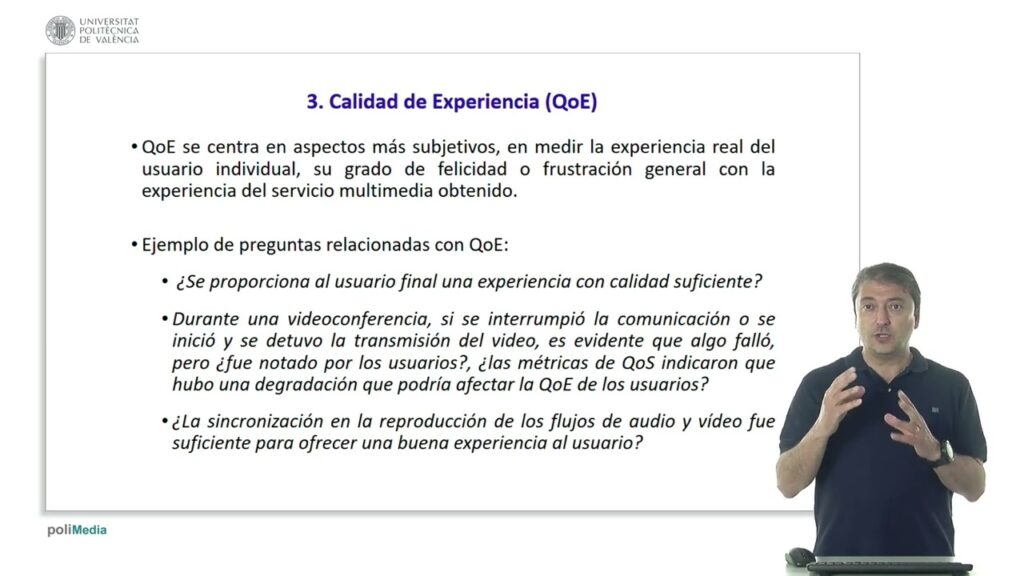 UNIVERSITAT POLITÈCNICA DE VALÈNCIA

3. Calidad de Experiencia (QoE)

• QoE se centra en aspectos más subjetivos, en medir la experiencia real del usuario individual, su grado de felicidad o frustración general con la experiencia del servicio multimedia obtenido.

• Ejemplo de preguntas relacionadas con QoE:

• ¿Se proporciona al usuario final una experiencia con calidad suficiente?

• Durante una videoconferencia, si se interrumpió la comunicación o se inició y se detuvo la transmisión del video, es evidente que algo falló, pero ¿fue notado por los usuarios?, ¿las métricas de QoS indicaron que hubo una degradación que podría afectar la QoE de los usuarios?

• ¿La sincronización en la reproducción de los flujos de audio y vídeo fue suficiente para ofrecer una buena experiencia al usuario?

poliMedia